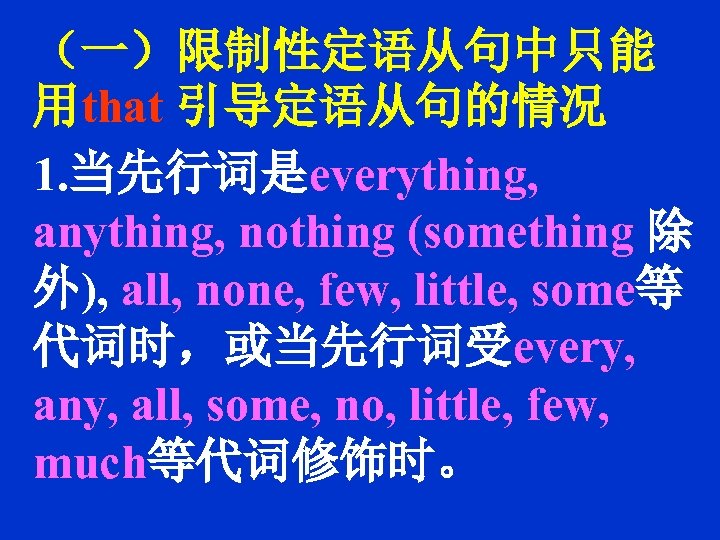 （一）限制性定语从句中只能用that 引导定语从句的情况

1.当先行词是everything, anything, nothing (something 除外), all, none, few, little, some等代词时，或当先行词受every, any, all, some, no, little, few, much等代词修饰时。